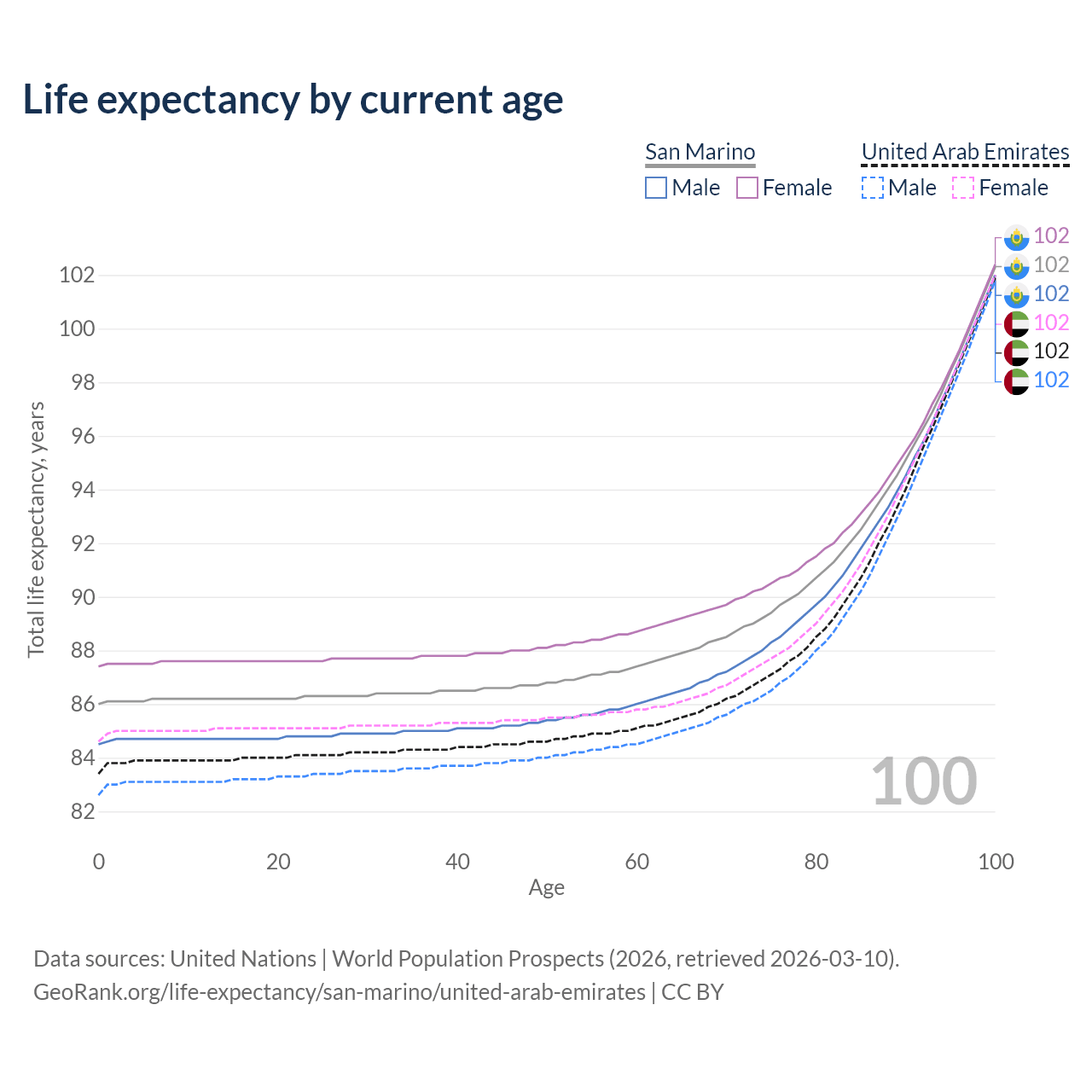 Life expectancy by current age

San Marino
Male Female

United Arab Emirates
Male Female

102
102
102
102
102
102

Total life expectancy, years

102
100
98
96
94
92
90
88
86
84
82

100

0
20
40
60
80
100
Age

Data sources: United Nations | World Population Prospects (2026, retrieved 2026-03-10).
GeoRank.org/life-expectancy/san-marino/united-arab-emirates | CC BY